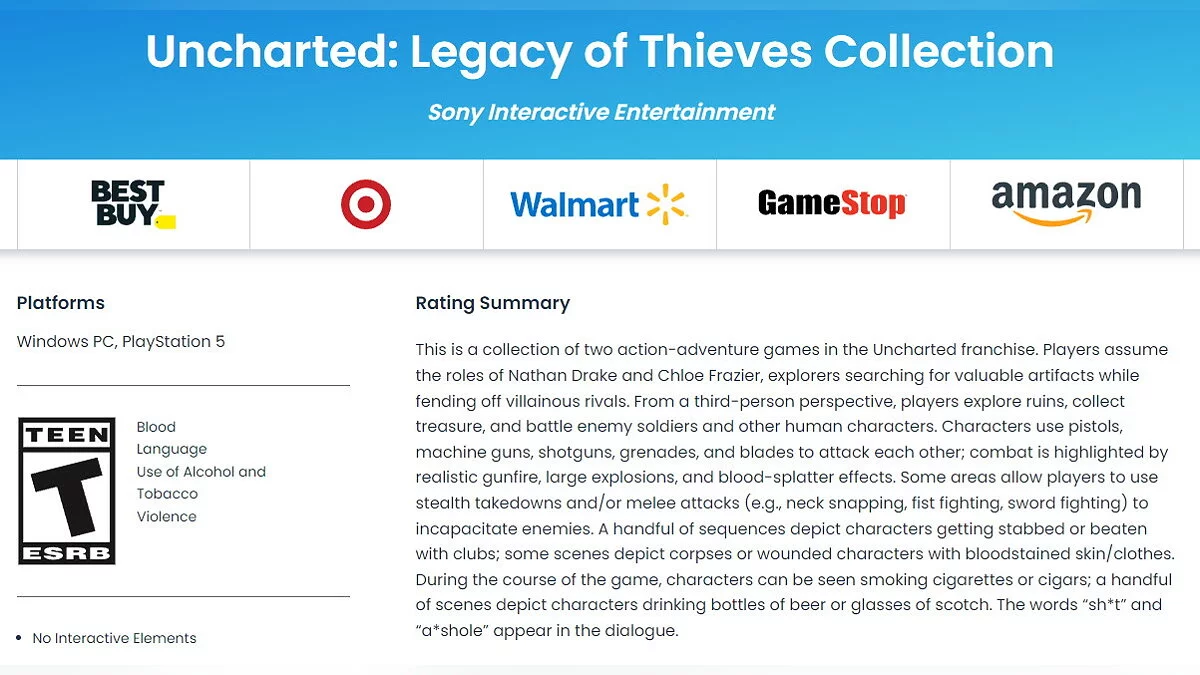 Uncharted: Legacy of Thieves Collection

Sony Interactive Entertainment

BEST BUY

Walmart

GameStop

amazon

Platforms

Windows PC, PlayStation 5

TEEN
T
ESRB

Blood
Language
Use of Alcohol and Tobacco
Violence

• No Interactive Elements

Rating Summary

This is a collection of two action-adventure games in the Uncharted franchise. Players assume the roles of Nathan Drake and Chloe Frazier, explorers searching for valuable artifacts while fending off villainous rivals. From a third-person perspective, players explore ruins, collect treasure, and battle enemy soldiers and other human characters. Characters use pistols, machine guns, shotguns, grenades, and blades to attack each other; combat is highlighted by realistic gunfire, large explosions, and blood-splatter effects. Some areas allow players to use stealth takedowns and/or melee attacks (e.g., neck snapping, fist fighting, sword fighting) to incapacitate enemies. A handful of sequences depict characters getting stabbed or beaten with clubs; some scenes depict corpses or wounded characters with bloodstained skin/clothes. During the course of the game, characters can be seen smoking cigarettes or cigars; a handful of scenes depict characters drinking bottles of beer or glasses of scotch. The words “sh*t” and “a*shole” appear in the dialogue.